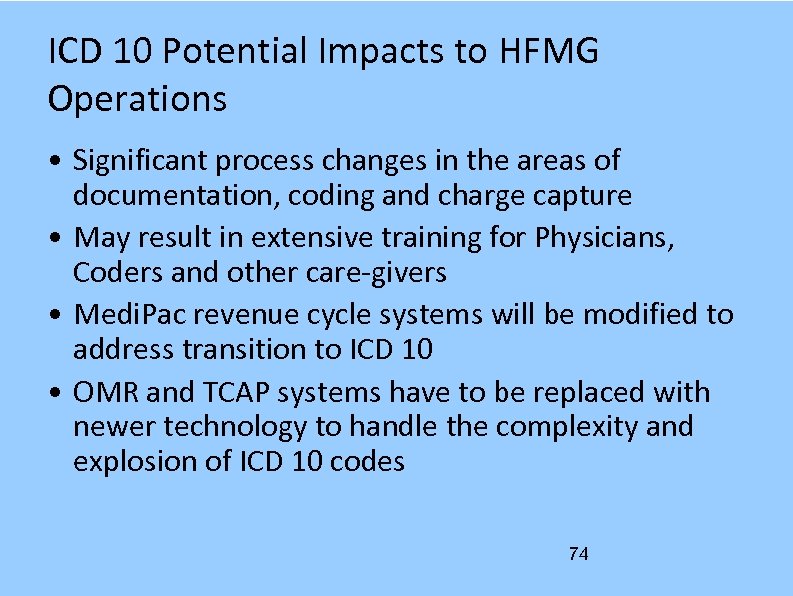 ICD 10 Potential Impacts to HFMG Operations

• Significant process changes in the areas of documentation, coding and charge capture
• May result in extensive training for Physicians, Coders and other care-givers
• MediPac revenue cycle systems will be modified to address transition to ICD 10
• OMR and TCAP systems have to be replaced with newer technology to handle the complexity and explosion of ICD 10 codes

74